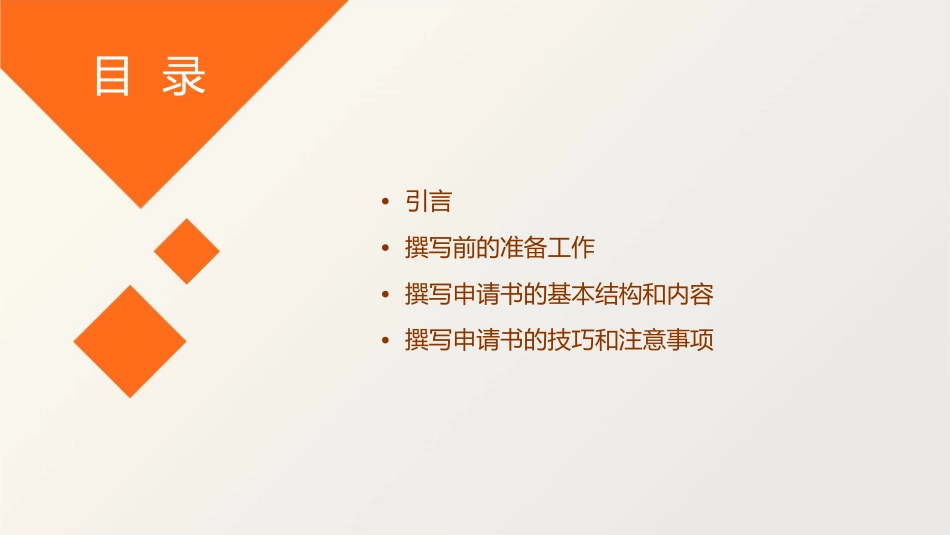 目 录

• 引言
• 撰写前的准备工作
• 撰写申请书的基本结构和内容
• 撰写申请书的技巧和注意事项